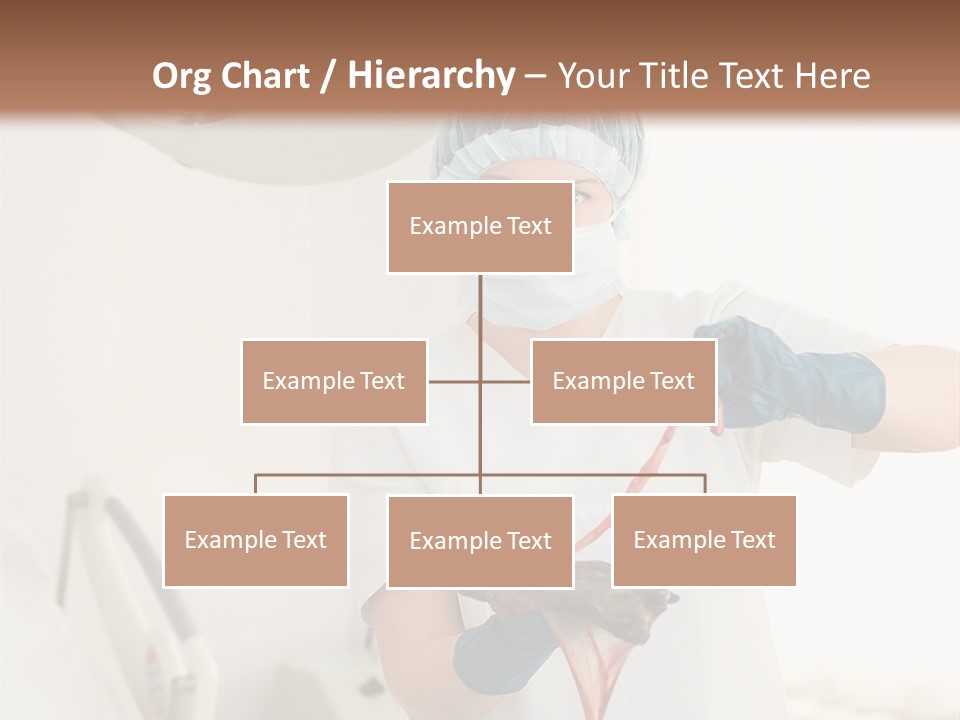 Org Chart / Hierarchy – Your Title Text Here

Example Text

Example Text

Example Text

Example Text

Example Text

Example Text